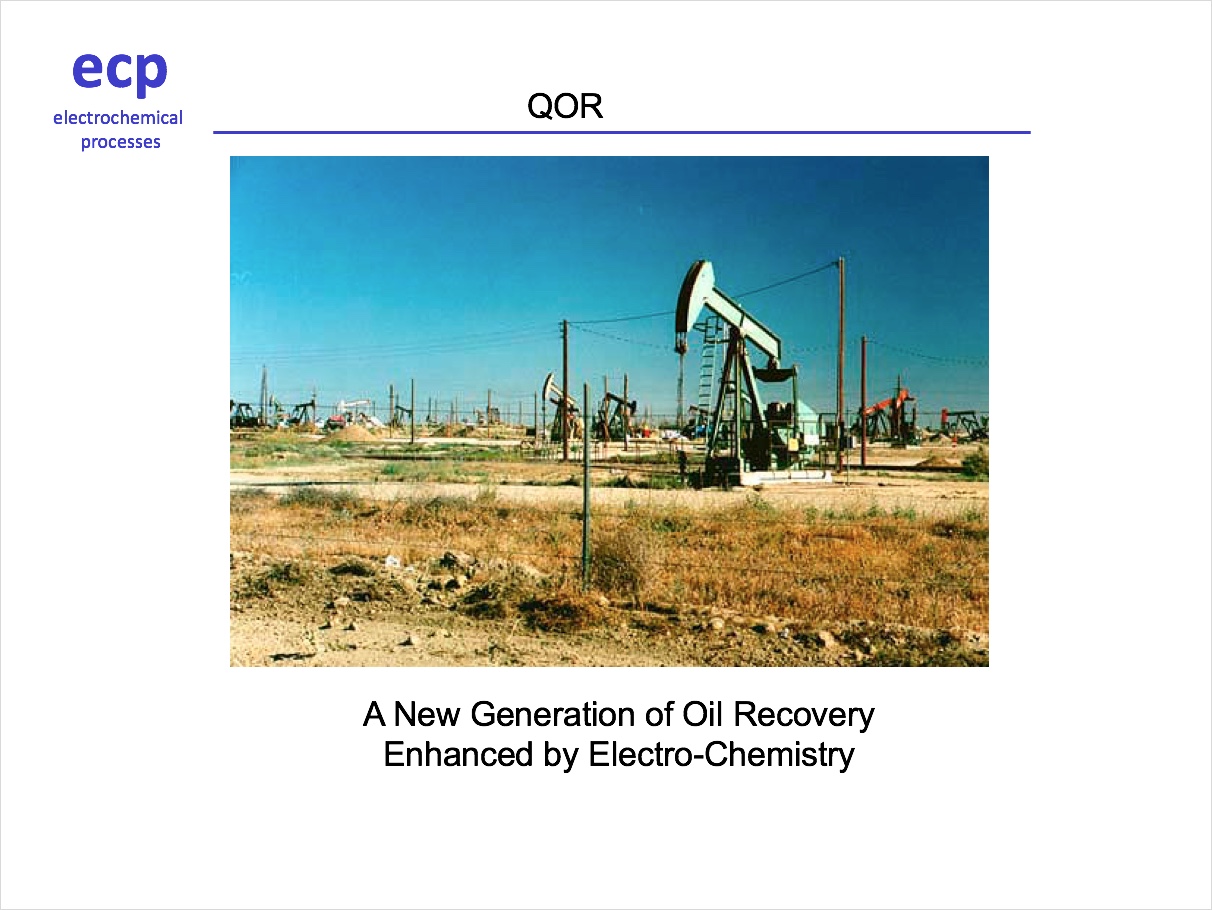 ecp
electrochemical
processes

QOR

A New Generation of Oil Recovery
Enhanced by Electro-Chemistry